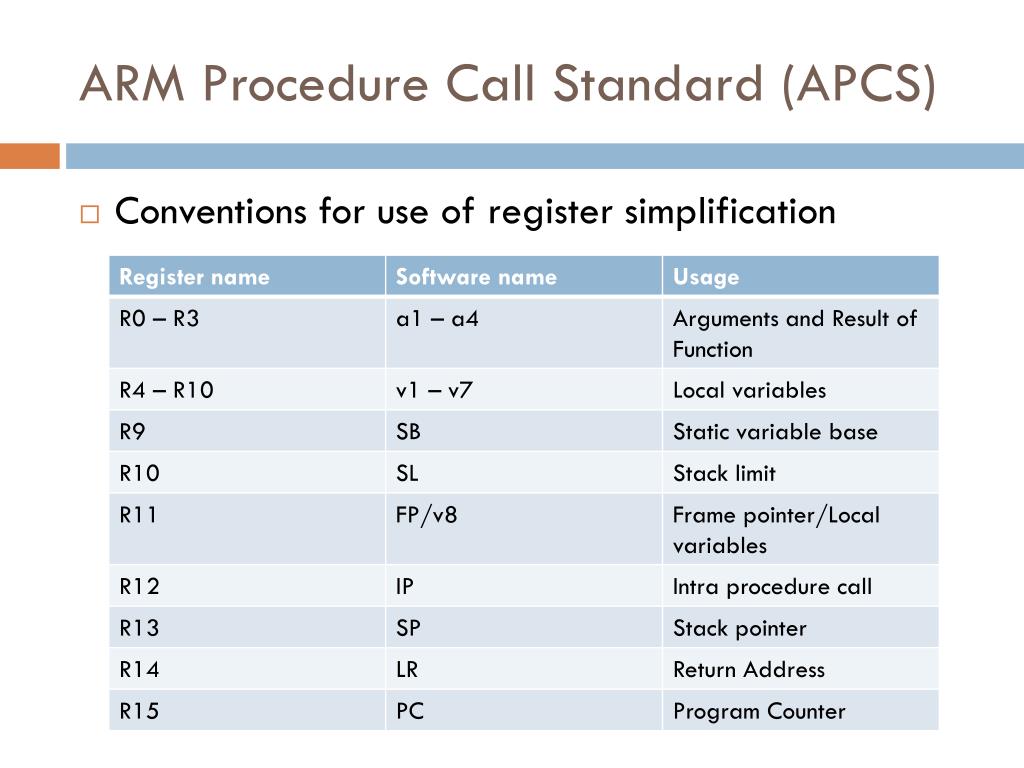 ARM Procedure Call Standard (APCS)

□ Conventions for use of register simplification

| Register name | Software name | Usage |
|---|---|---|
| R0 – R3 | a1 – a4 | Arguments and Result of Function |
| R4 – R10 | v1 – v7 | Local variables |
| R9 | SB | Static variable base |
| R10 | SL | Stack limit |
| R11 | FP/v8 | Frame pointer/Local variables |
| R12 | IP | Intra procedure call |
| R13 | SP | Stack pointer |
| R14 | LR | Return Address |
| R15 | PC | Program Counter |